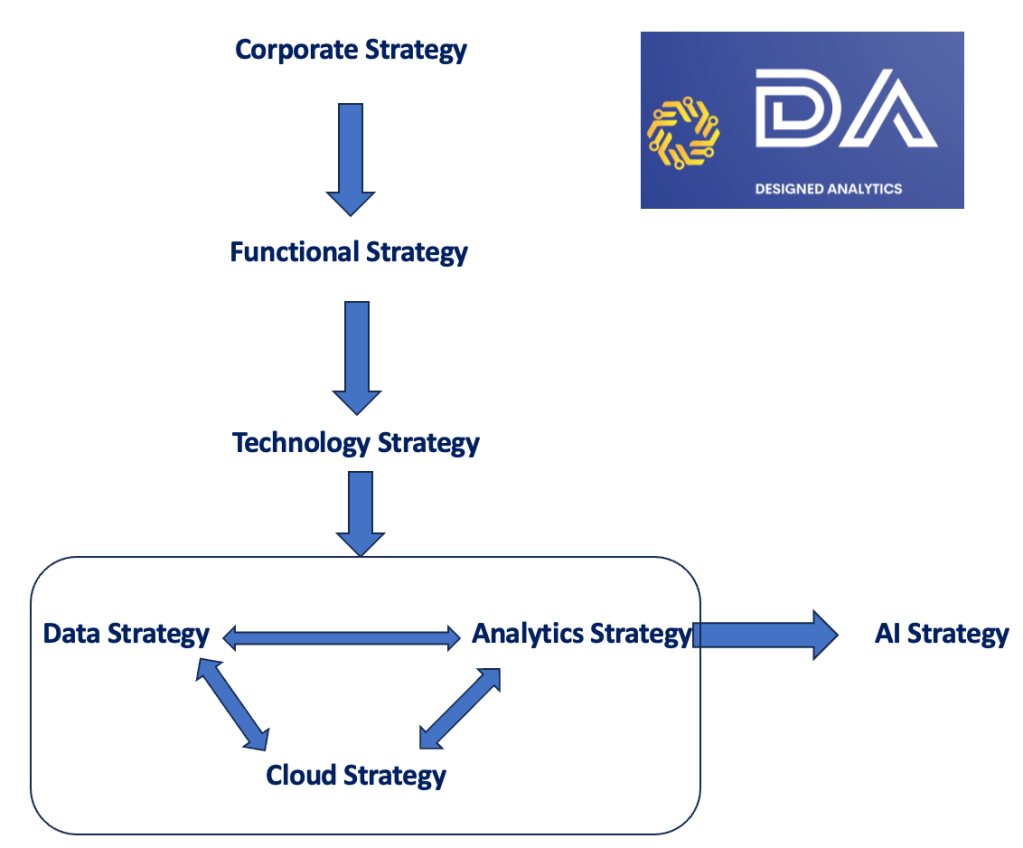 Corporate Strategy

DA
DESIGNED ANALYTICS

Functional Strategy

Technology Strategy

Data Strategy

Analytics Strategy

AI Strategy

Cloud Strategy